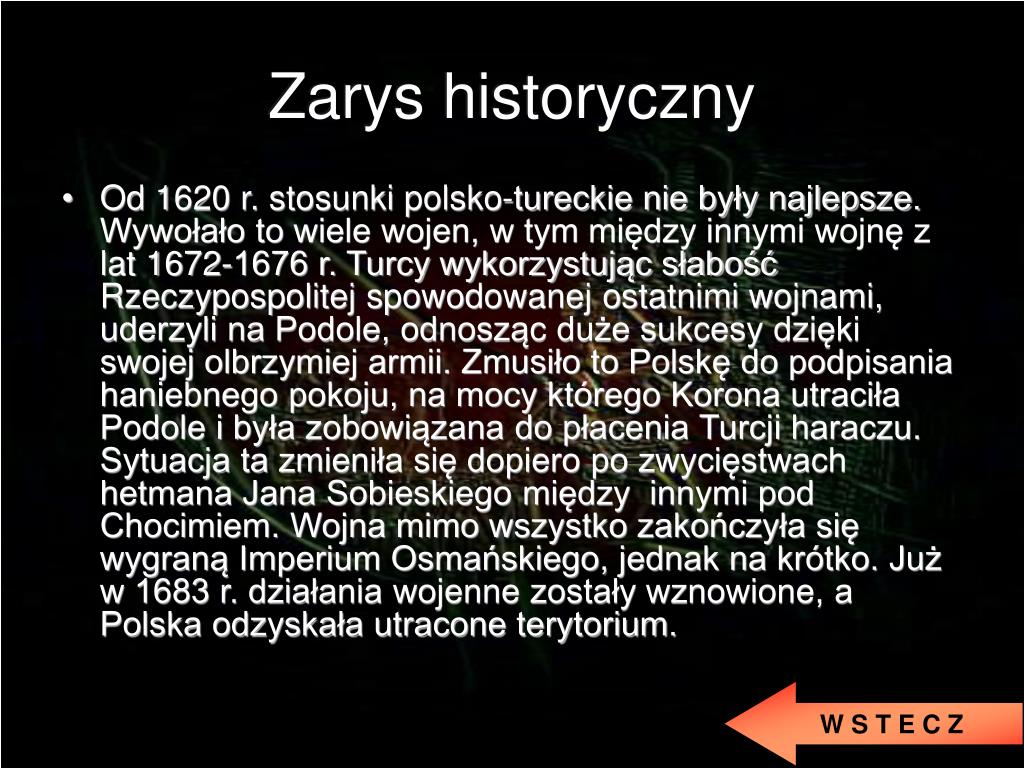 Zarys historyczny

• Od 1620 r. stosunki polsko-tureckie nie były najlepsze. Wywołało to wiele wojen, w tym między innymi wojnę z lat 1672-1676 r. Turcy wykorzystując słabość Rzeczypospolitej spowodowanej ostatnimi wojnami, uderzyli na Podole, odnosząc duże sukcesy dzięki swojej olbrzymiej armii. Zmusiło to Polskę do podpisania haniebnego pokoju, na mocy którego Korona utraciła Podole i była zobowiązana do płacenia Turcji haraczu. Sytuacja ta zmieniła się dopiero po zwycięstwach hetmana Jana Sobieskiego między innymi pod Chocimiem. Wojna mimo wszystko zakończyła się wygraną Imperium Osmańskiego, jednak na krótko. Już w 1683 r. działania wojenne zostały wznowione, a Polska odzyskała utracone terytorium.

W S T E C Z